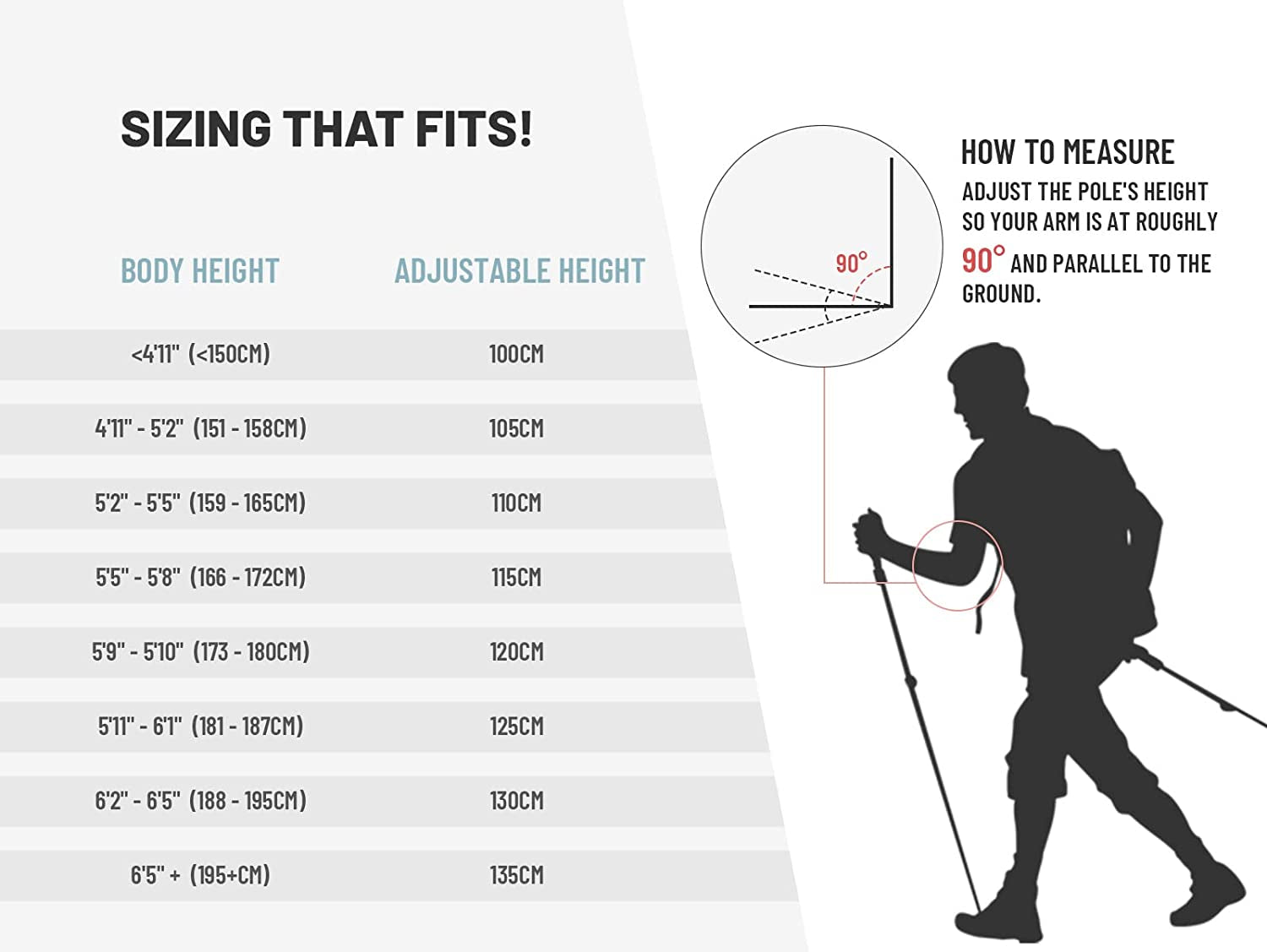 SIZING THAT FITS!

| BODY HEIGHT | ADJUSTABLE HEIGHT |
|---|---|
| <4'11" (<150CM) | 100CM |
| 4'11" - 5'2" (151 - 158CM) | 105CM |
| 5'2" - 5'5" (159 - 165CM) | 110CM |
| 5'5" - 5'8" (166 - 172CM) | 115CM |
| 5'9" - 5'10" (173 - 180CM) | 120CM |
| 5'11" - 6'1" (181 - 187CM) | 125CM |
| 6'2" - 6'5" (188 - 195CM) | 130CM |
| 6'5" + (195+CM) | 135CM |

90°

HOW TO MEASURE
ADJUST THE POLE'S HEIGHT SO YOUR ARM IS AT ROUGHLY 90° AND PARALLEL TO THE GROUND.